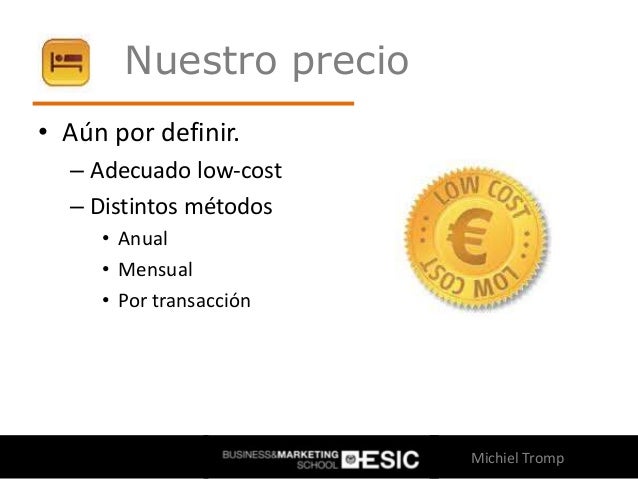 Nuestro precio

• Aún por definir.
– Adecuado low-cost
– Distintos métodos
• Anual
• Mensual
• Por transacción

LOW COST
€
LOW COST

BUSINESS&MARKETING SCHOOL ESIC

Michiel Tromp